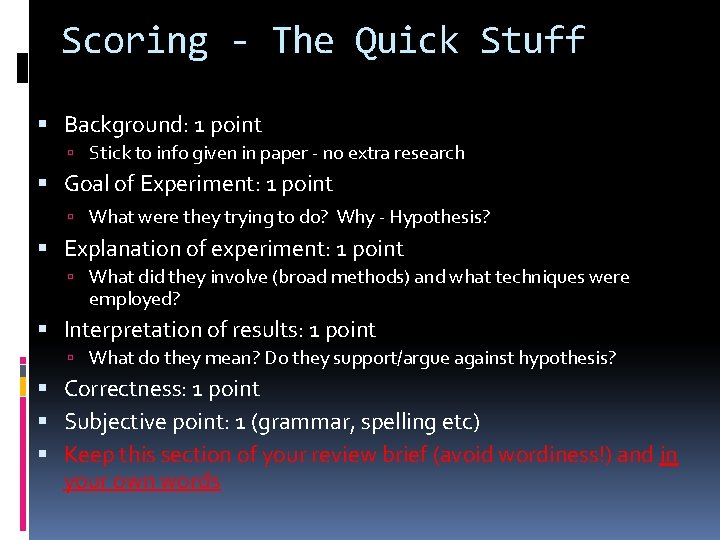 Scoring - The Quick Stuff

- Background: 1 point
  - Stick to info given in paper - no extra research
- Goal of Experiment: 1 point
  - What were they trying to do? Why - Hypothesis?
- Explanation of experiment: 1 point
  - What did they involve (broad methods) and what techniques were employed?
- Interpretation of results: 1 point
  - What do they mean? Do they support/argue against hypothesis?
- Correctness: 1 point
- Subjective point: 1 (grammar, spelling etc)
- Keep this section of your review brief (avoid wordiness!) and in your own words